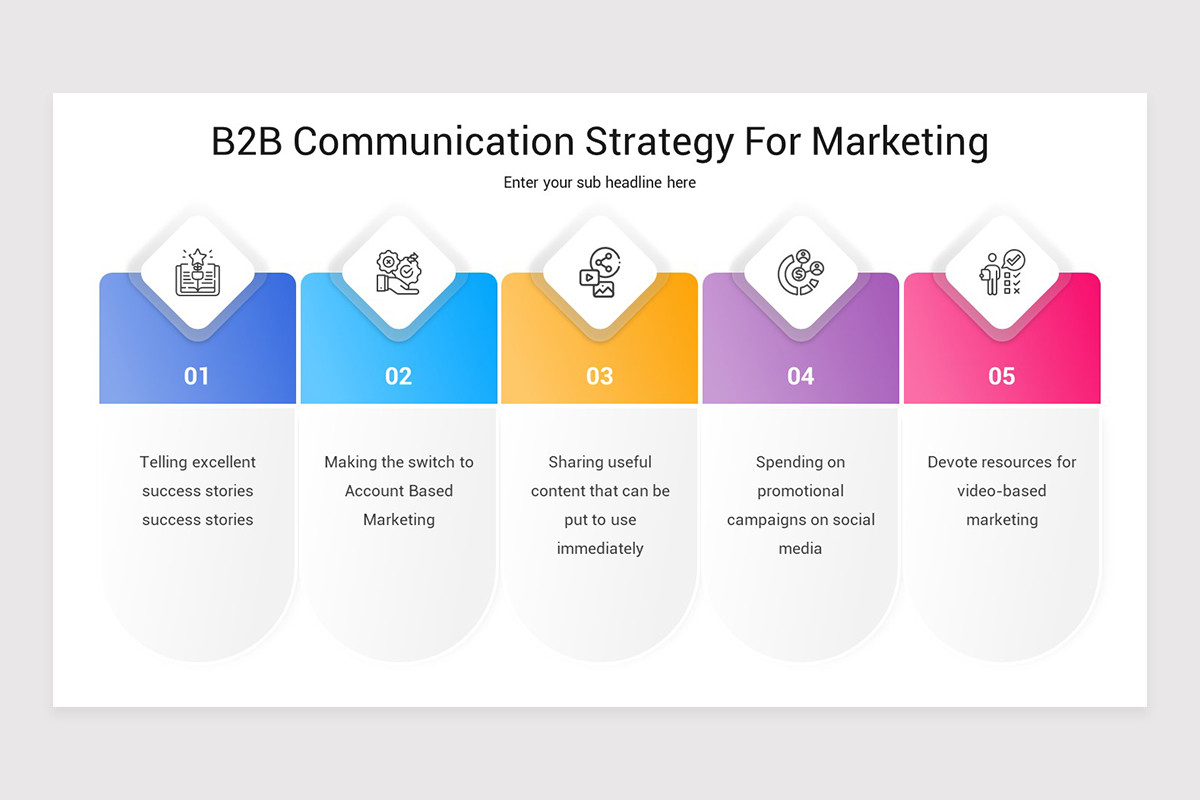 B2B Communication Strategy For Marketing

Enter your sub headline here

01

Telling excellent success stories success stories

02

Making the switch to Account Based Marketing

03

Sharing useful content that can be put to use immediately

04

Spending on promotional campaigns on social media

05

Devote resources for video-based marketing